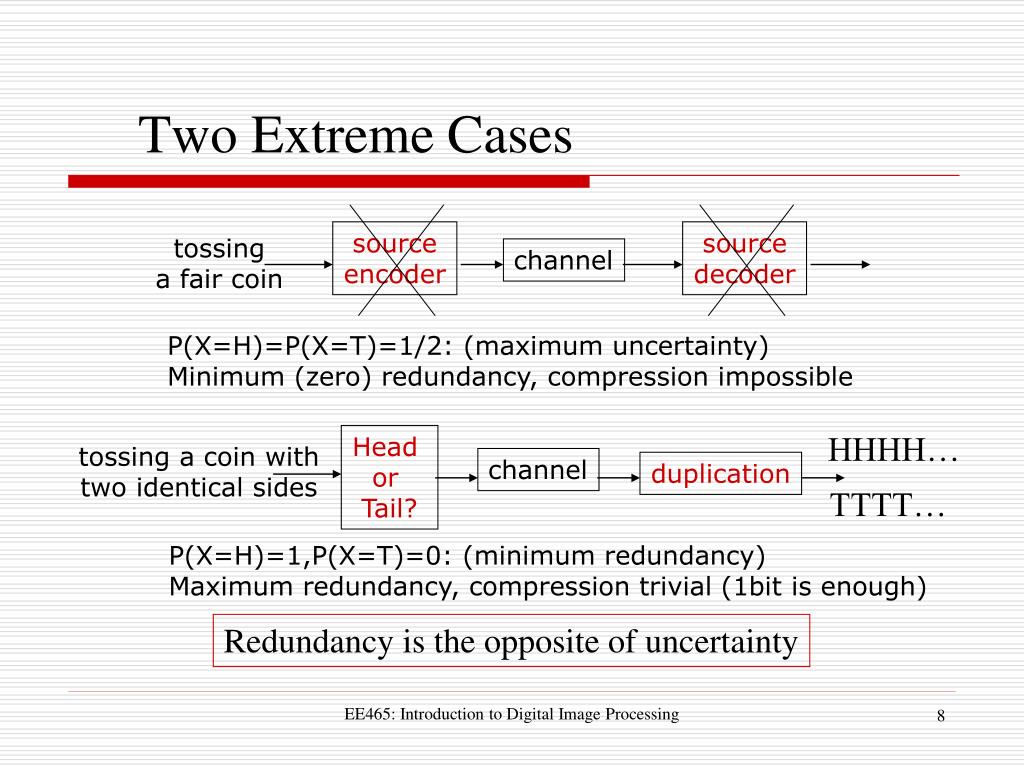 Two Extreme Cases

tossing a fair coin

source encoder

channel

source decoder

P(X=H)=P(X=T)=1/2: (maximum uncertainty)
Minimum (zero) redundancy, compression impossible

tossing a coin with two identical sides

Head or Tail?

channel

duplication

HHHH…

TTTT…

P(X=H)=1,P(X=T)=0: (minimum redundancy)
Maximum redundancy, compression trivial (1bit is enough)

Redundancy is the opposite of uncertainty

EE465: Introduction to Digital Image Processing

8